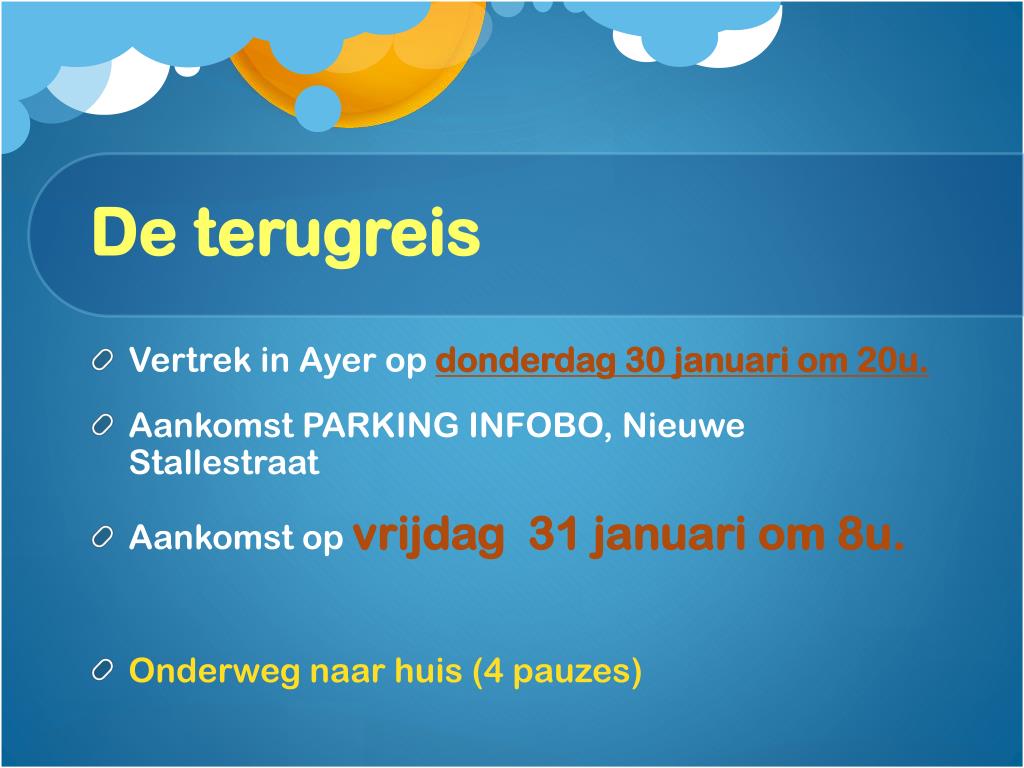 De terugreis

Vertrek in Ayer op donderdag 30 januari om 20u.

Aankomst PARKING INFOBO, Nieuwe Stallestraat

Aankomst op vrijdag 31 januari om 8u.

Onderweg naar huis (4 pauzes)